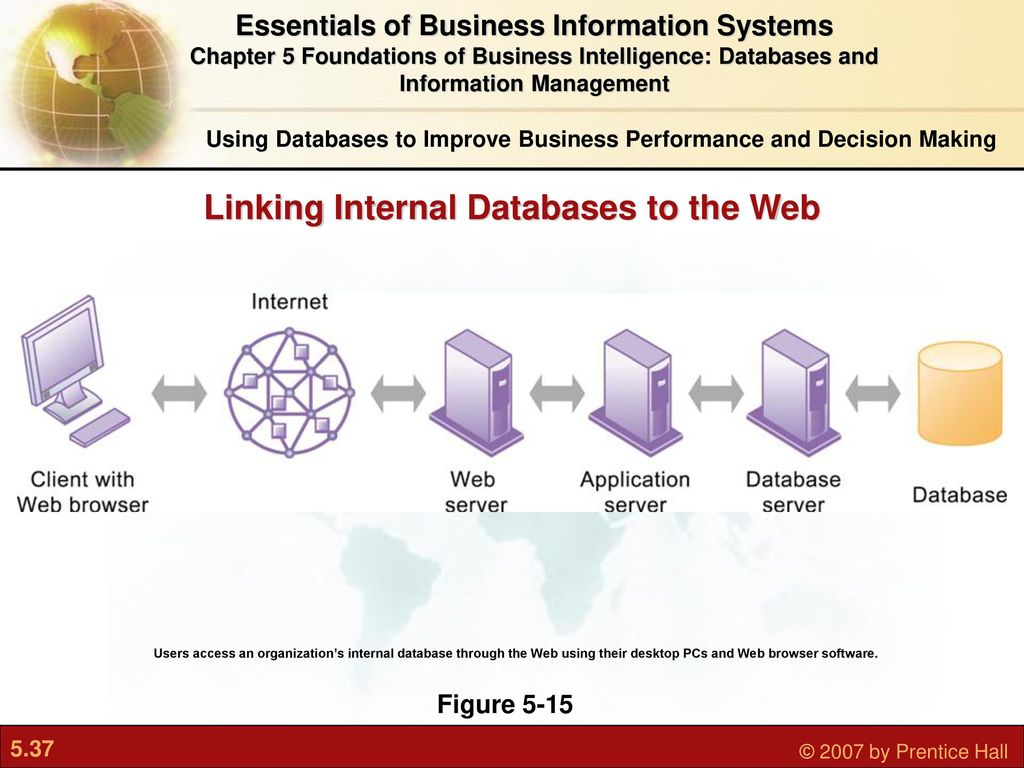 Essentials of Business Information Systems
Chapter 5 Foundations of Business Intelligence: Databases and Information Management

Using Databases to Improve Business Performance and Decision Making

Linking Internal Databases to the Web

Internet

Client with Web browser

Web server

Application server

Database server

Database

Users access an organization's internal database through the Web using their desktop PCs and Web browser software.

Figure 5-15

5.37

© 2007 by Prentice Hall